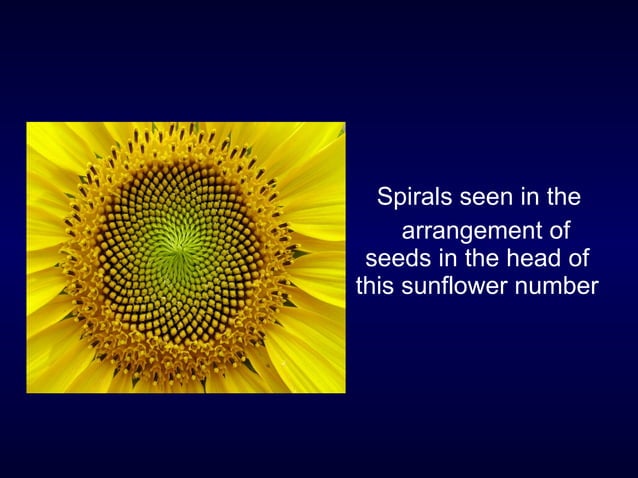 Spirals seen in the arrangement of seeds in the head of this sunflower number